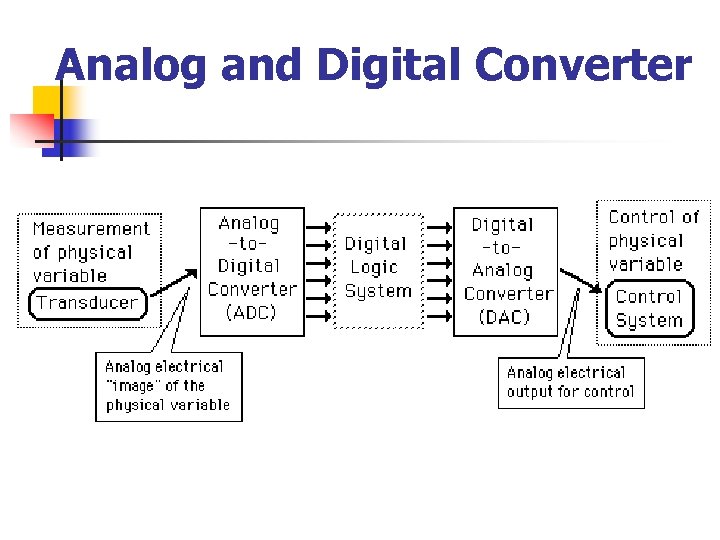 Analog and Digital Converter

Measurement of physical variable

Transducer

Analog -to- Digital Converter (ADC)

Digital Logic System

Digital -to- Analog Converter (DAC)

Control of physical variable

Control System

Analog electrical "image" of the physical variable

Analog electrical output for control